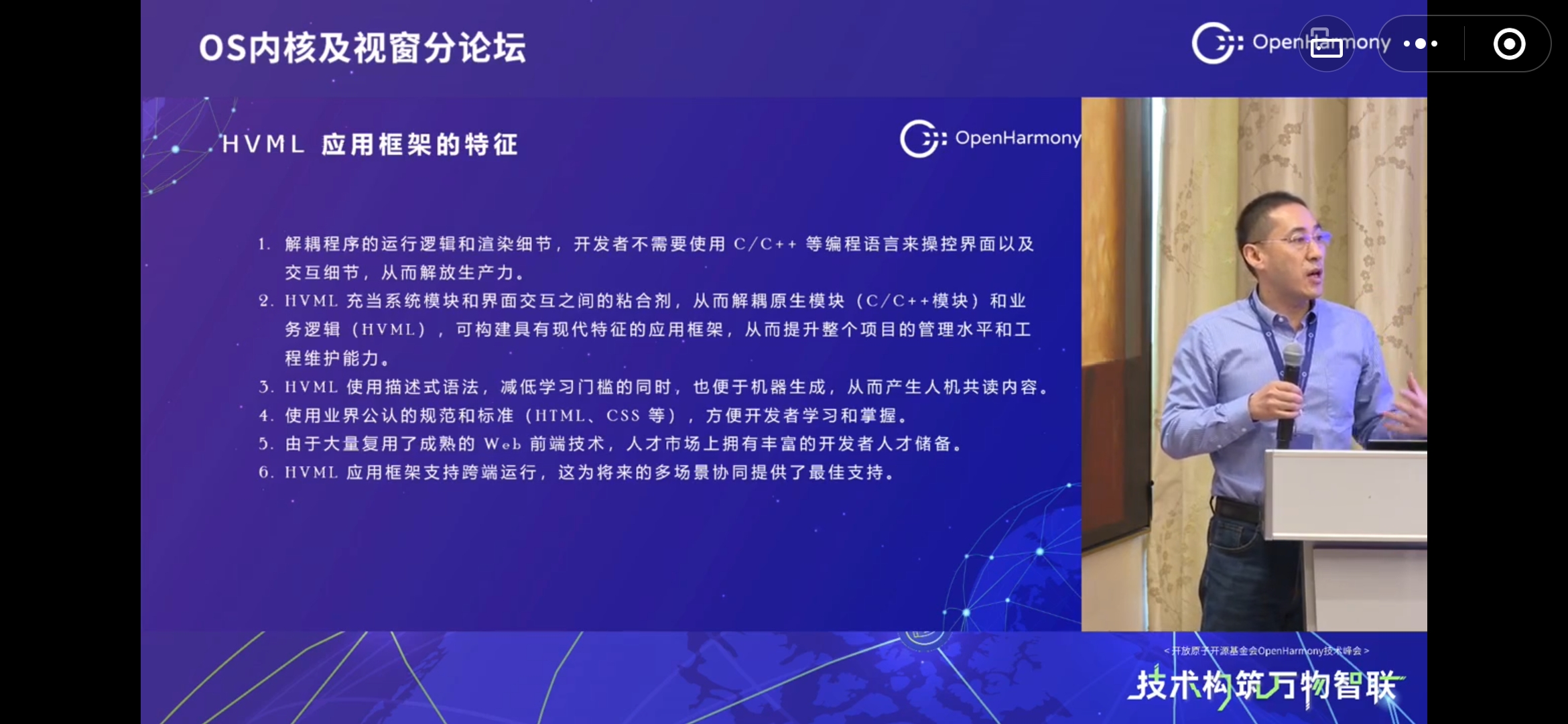 OS内核及视窗分论坛

OpenHarmony

HVML 应用框架的特征

OpenHarmony

1. 解耦程序的运行逻辑和渲染细节，开发者不需要使用 C/C++ 等编程语言来操控界面以及交互细节，从而解放生产力。
2. HVML 充当系统模块和界面交互之间的粘合剂，从而解耦原生模块（C/C++模块）和业务逻辑（HVML），可构建具有现代特征的应用框架，从而提升整个项目的管理水平和工程维护能力。
3. HVML 使用描述式语法，减低学习门槛的同时，也便于机器生成，从而产生人机共读内容。
4. 使用业界公认的规范和标准（HTML、CSS 等），方便开发者学习和掌握。
5. 由于大量复用了成熟的 Web 前端技术，人才市场上拥有丰富的开发者人才储备。
6. HVML 应用框架支持跨端运行，这为将来的多场景协同提供了最佳支持。

< 开放原子开源基金会OpenHarmony技术峰会 >
技术构筑万物智联